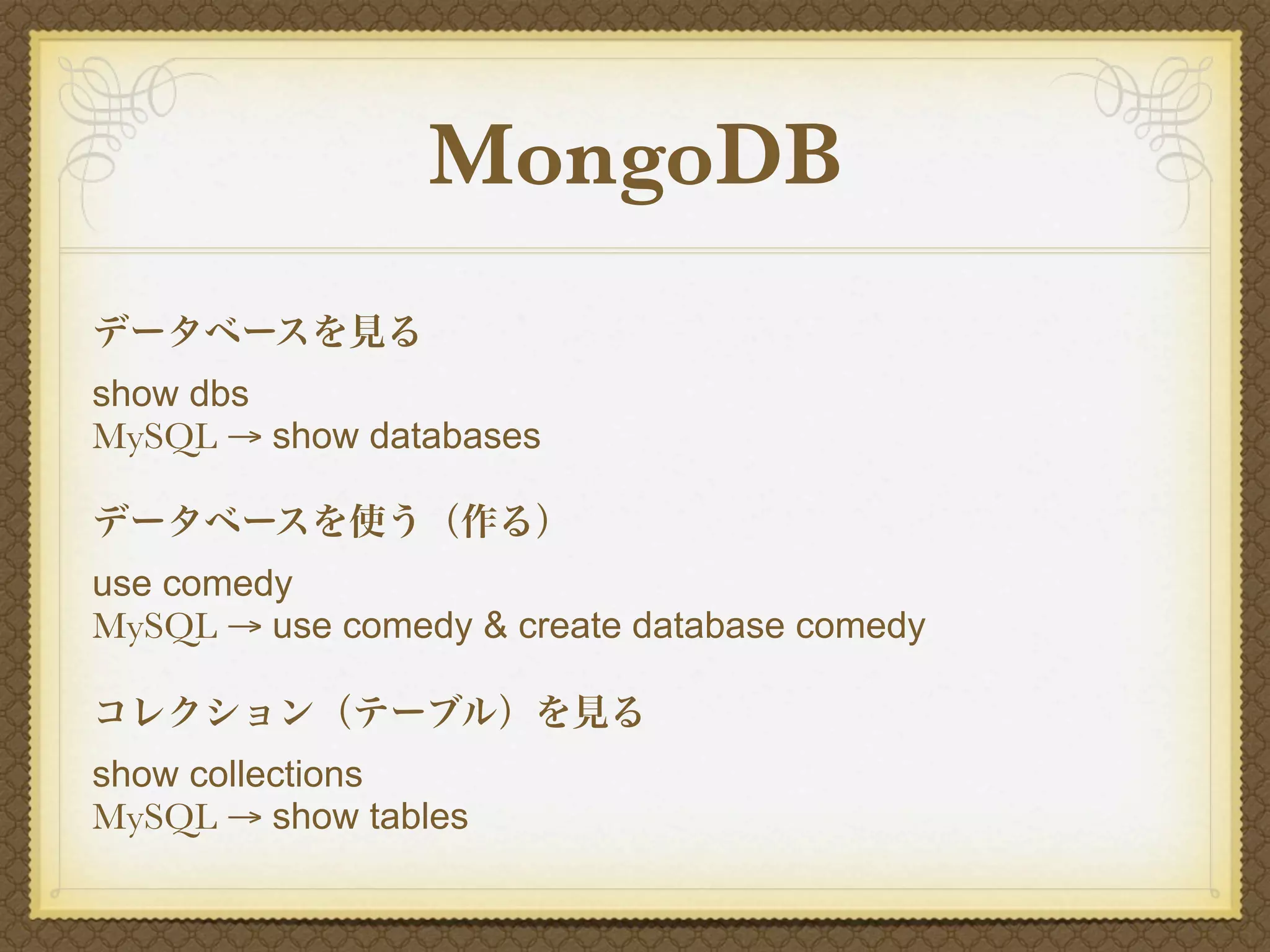 MongoDB

データベースを見る

show dbs
MySQL → show databases

データベースを使う（作る）

use comedy
MySQL → use comedy & create database comedy

コレクション（テーブル）を見る

show collections
MySQL → show tables